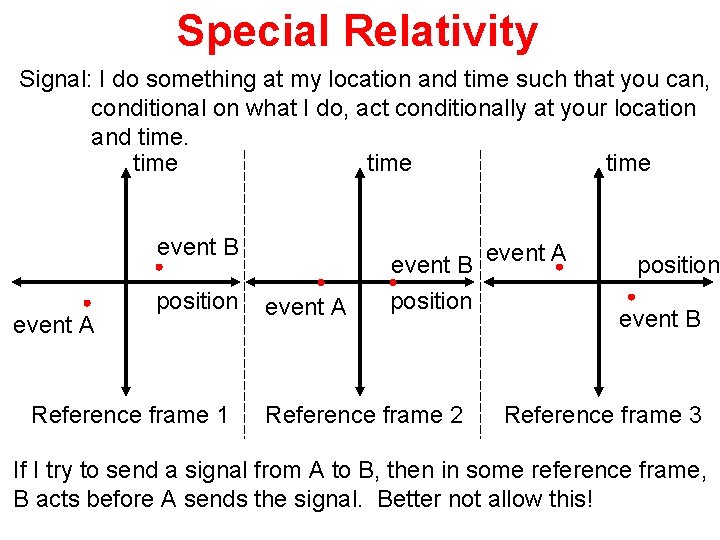 Special Relativity

Signal: I do something at my location and time such that you can, conditional on what I do, act conditionally at your location and time.

time

event B

position

event A

Reference frame 1

time

event B

event A

position

Reference frame 2

time

event A

position

event B

Reference frame 3

If I try to send a signal from A to B, then in some reference frame, B acts before A sends the signal. Better not allow this!